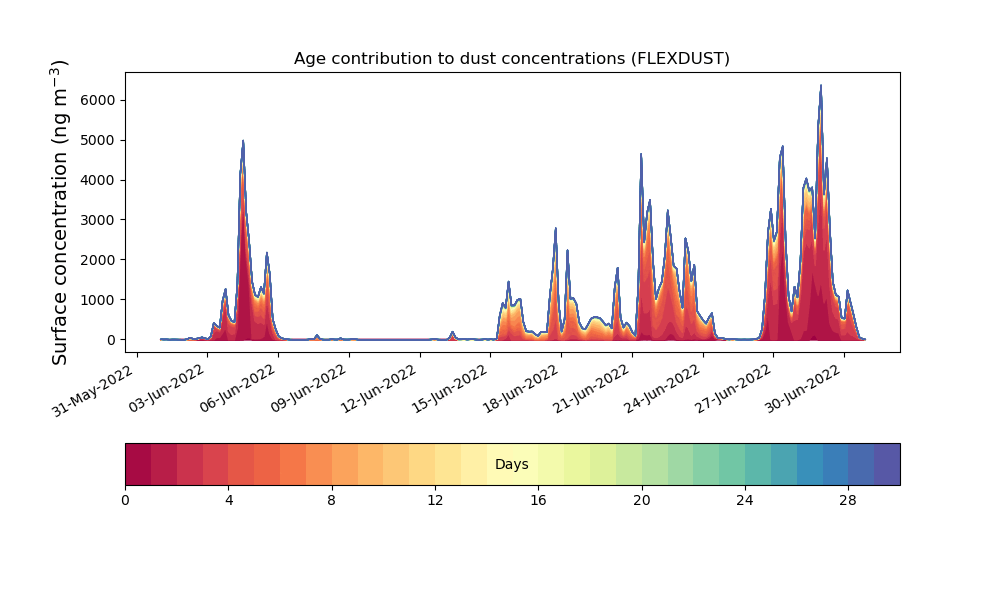 Age contribution to dust concentrations (FLEXDUST)

Surface concentration (ng m$^{-3}$)

6000
5000
4000
3000
2000
1000
0

31-May-2022
03-Jun-2022
06-Jun-2022
09-Jun-2022
12-Jun-2022
15-Jun-2022
18-Jun-2022
21-Jun-2022
24-Jun-2022
27-Jun-2022
30-Jun-2022

Days

0
4
8
12
16
20
24
28